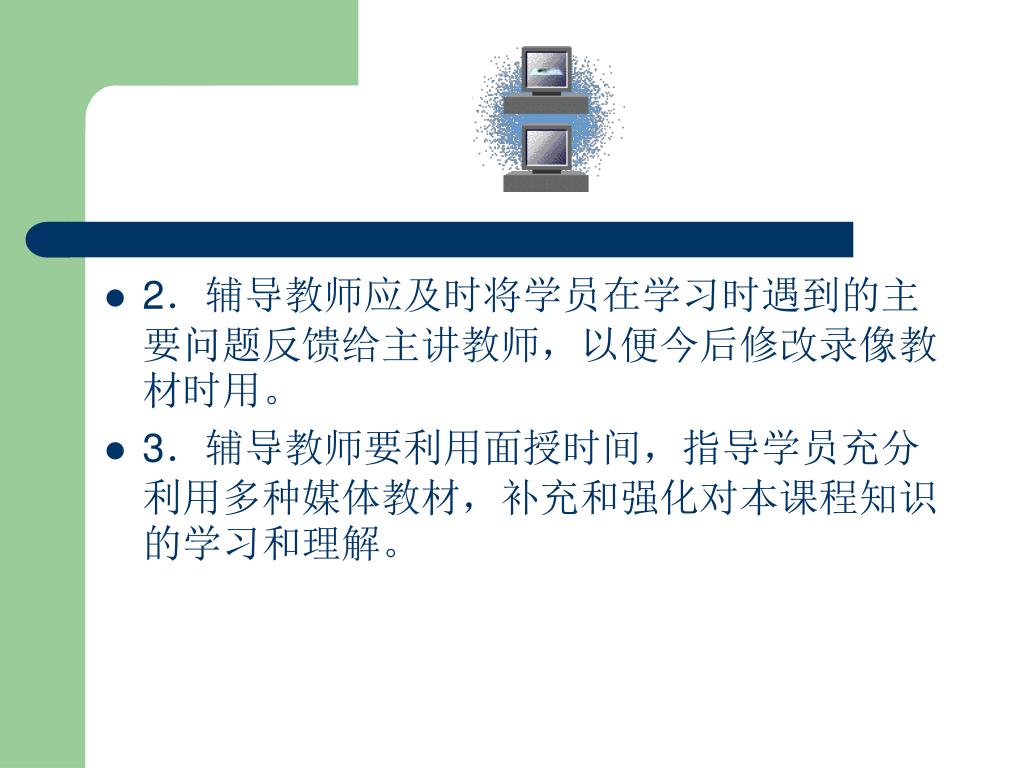 2．辅导教师应及时将学员在学习时遇到的主要问题反馈给主讲教师，以便今后修改录像教材时用。

3．辅导教师要利用面授时间，指导学员充分利用多种媒体教材，补充和强化对本课程知识的学习和理解。